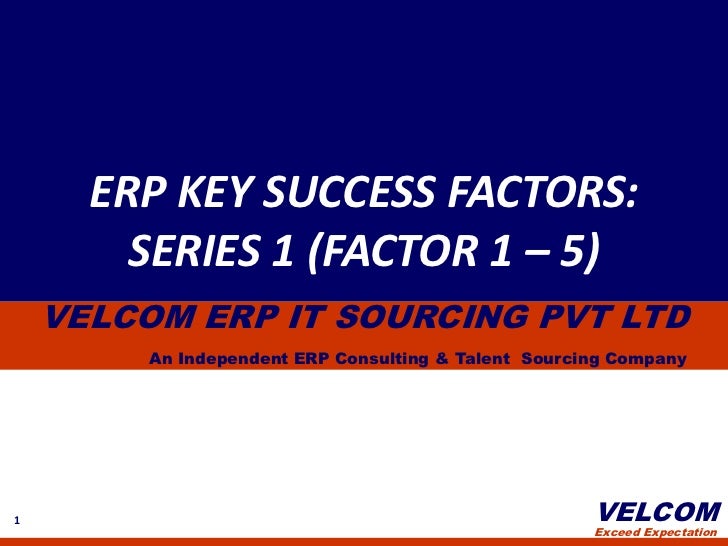 ERP KEY SUCCESS FACTORS: SERIES 1 (FACTOR 1 – 5)

VELCOM ERP IT SOURCING PVT LTD

An Independent ERP Consulting & Talent Sourcing Company

1

VELCOM
Exceed Expectation